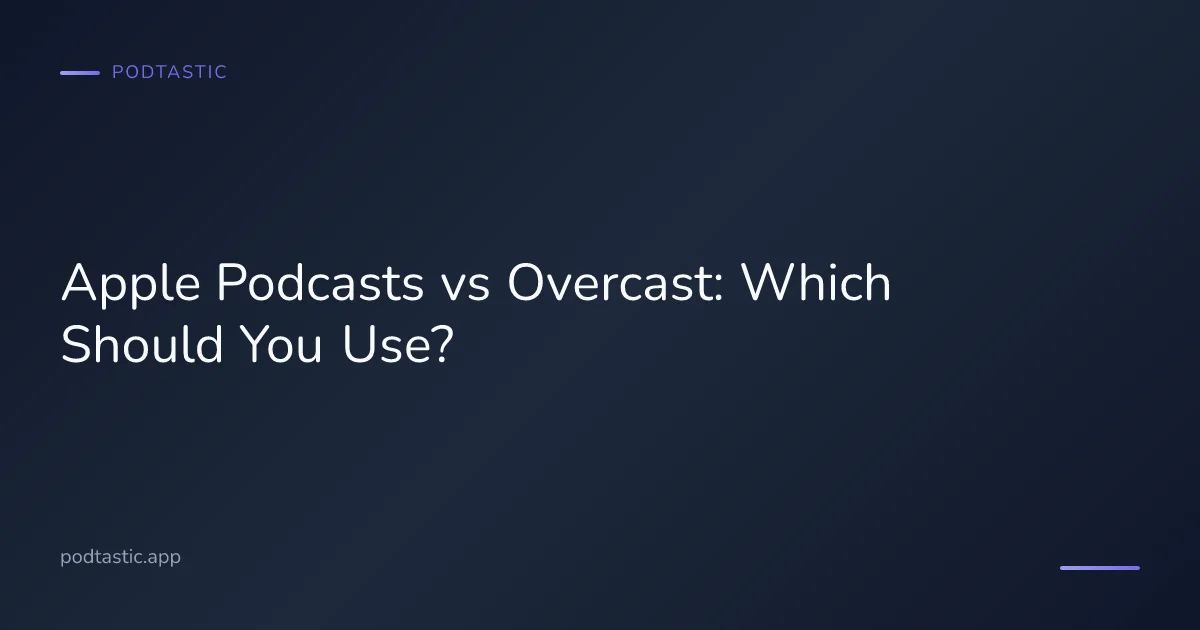 PODTASTIC

Apple Podcasts vs Overcast: Which Should You Use?

podtastic.app